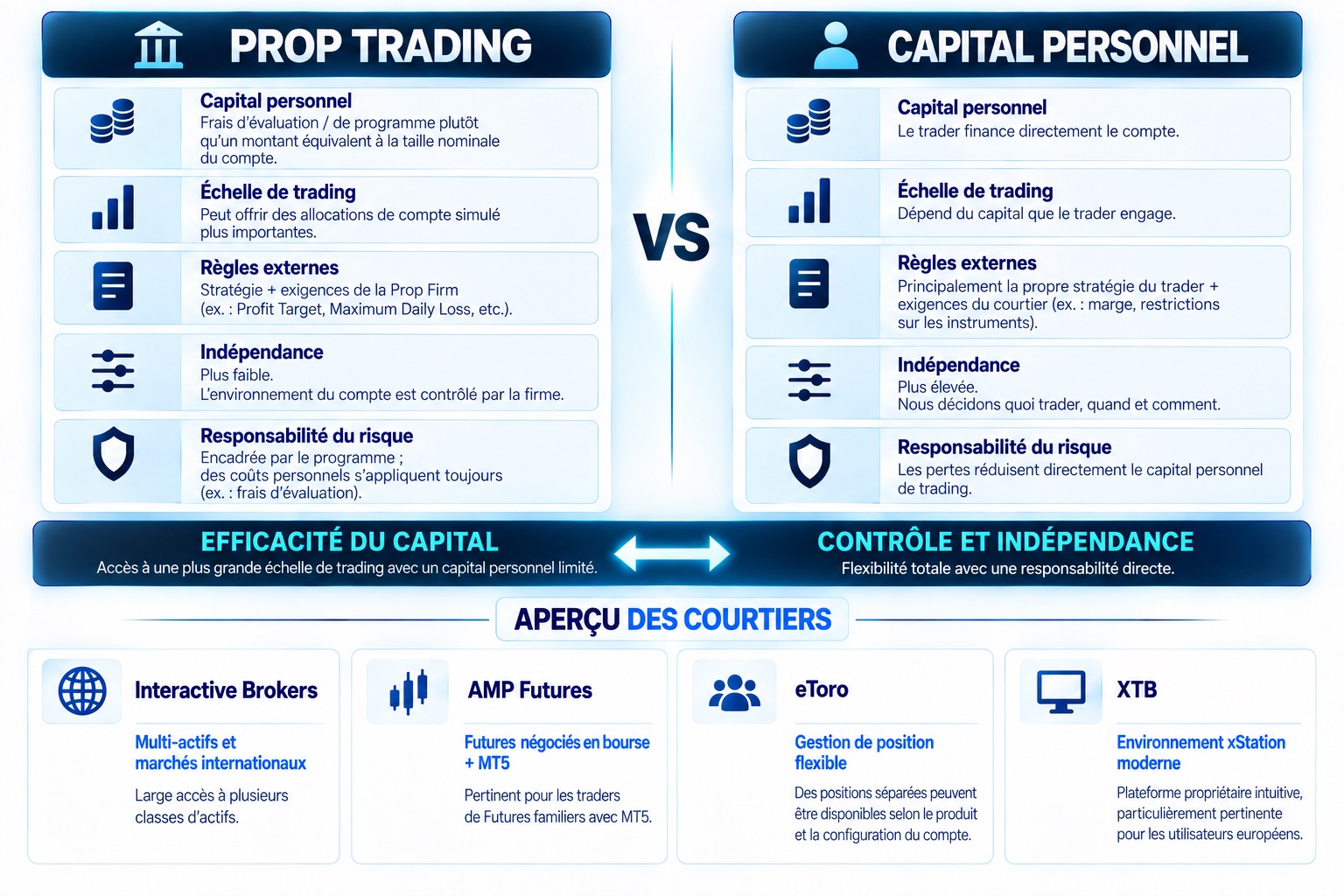 PROP TRADING

Capital personnel
Frais d'évaluation / de programme plutôt qu'un montant équivalent à la taille nominale du compte.

Échelle de trading
Peut offrir des allocations de compte simulé plus importantes.

Règles externes
Stratégie + exigences de la Prop Firm (ex. : Profit Target, Maximum Daily Loss, etc.).

Indépendance
Plus faible.
L'environnement du compte est contrôlé par la firme.

Responsabilité du risque
Encadrée par le programme ; des coûts personnels s'appliquent toujours (ex. : frais d'évaluation).

VS

CAPITAL PERSONNEL

Capital personnel
Le trader finance directement le compte.

Échelle de trading
Dépend du capital que le trader engage.

Règles externes
Principalement la propre stratégie du trader + exigences du courtier (ex. : marge, restrictions sur les instruments).

Indépendance
Plus élevée.
Nous décidons quoi trader, quand et comment.

Responsabilité du risque
Les pertes réduisent directement le capital personnel de trading.

EFFICACITÉ DU CAPITAL
Accès à une plus grande échelle de trading avec un capital personnel limité.

CONTRÔLE ET INDÉPENDANCE
Flexibilité totale avec une responsabilité directe.

APERÇU DES COURTIERS

Interactive Brokers
Multi-actifs et marchés internationaux
Large accès à plusieurs classes d'actifs.

AMP Futures
Futures négociés en bourse + MT5
Pertinent pour les traders de Futures familiers avec MT5.

eToro
Gestion de position flexible
Des positions séparées peuvent être disponibles selon le produit et la configuration du compte.

XTB
Environnement xStation moderne
Plateforme propriétaire intuitive, particulièrement pertinente pour les utilisateurs européens.